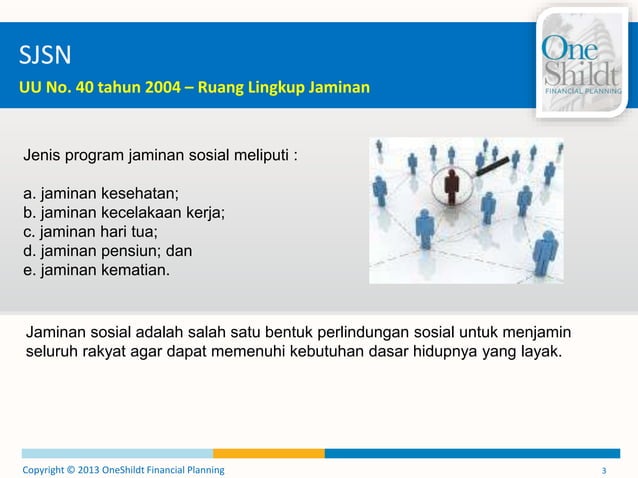 SJSN

UU No. 40 tahun 2004 – Ruang Lingkup Jaminan

One Shildt
FINANCIAL PLANNING

Jenis program jaminan sosial meliputi :

a. jaminan kesehatan;
b. jaminan kecelakaan kerja;
c. jaminan hari tua;
d. jaminan pensiun; dan
e. jaminan kematian.

Jaminan sosial adalah salah satu bentuk perlindungan sosial untuk menjamin seluruh rakyat agar dapat memenuhi kebutuhan dasar hidupnya yang layak.

Copyright © 2013 OneShildt Financial Planning

3